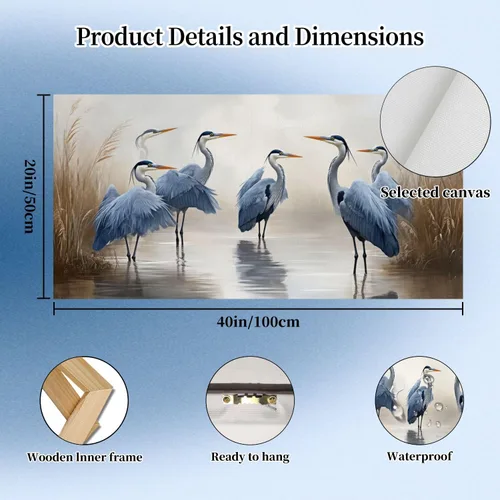 Product Details and Dimensions

20in/50cm

Selected canvas

40in/100cm

Wooden Inner frame

Ready to hang

Waterproof